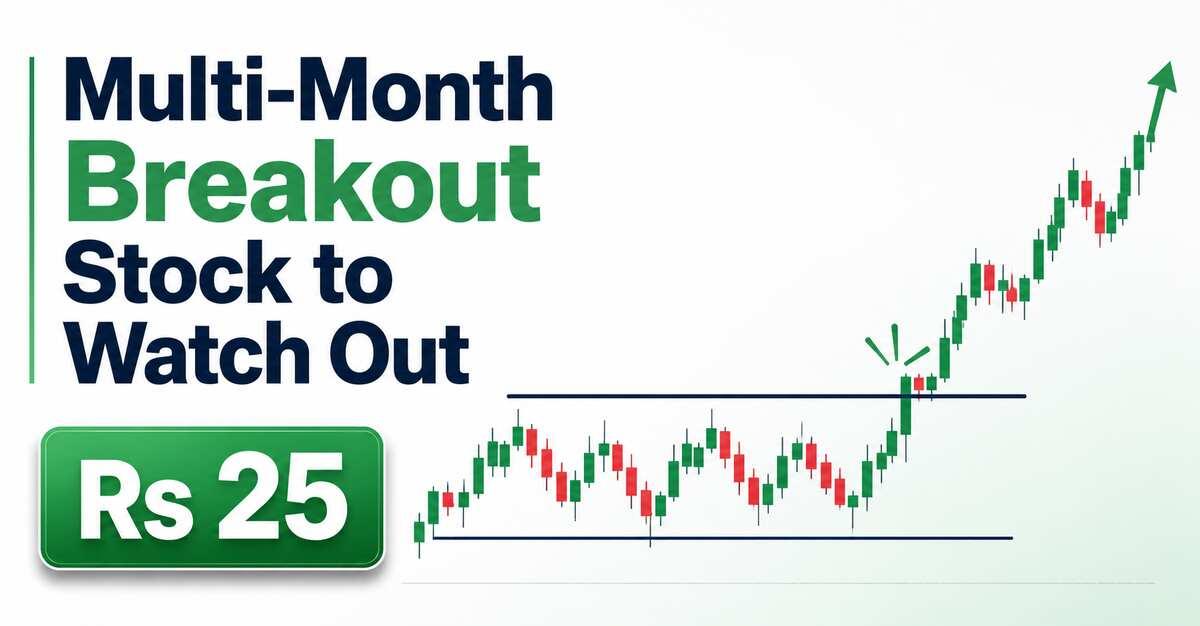 Multi-Month
Breakout
Stock to
Watch Out

Rs 25